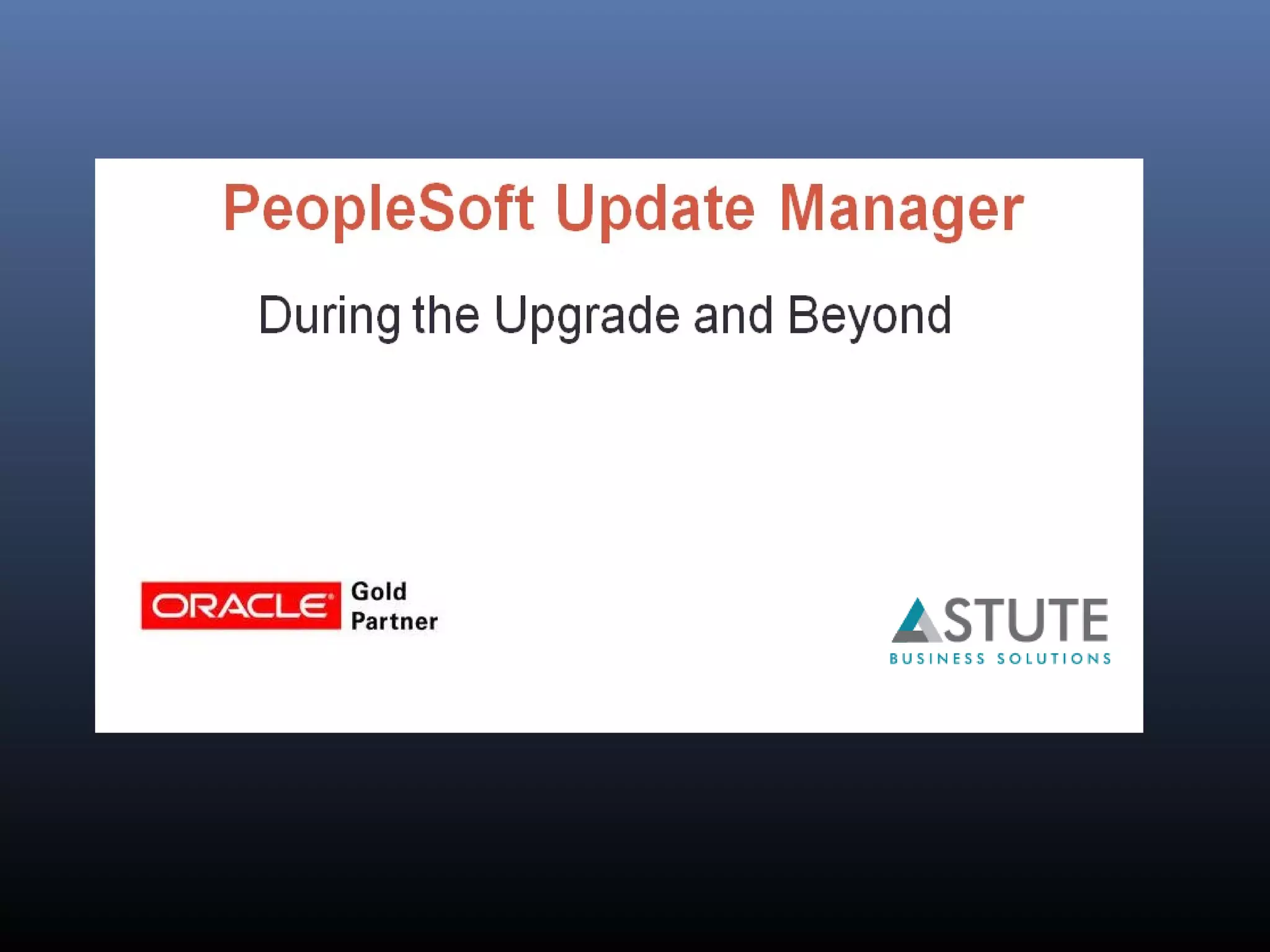 PeopleSoft Update Manager

During the Upgrade and Beyond

ORACLE Gold Partner

ASTUTE
BUSINESS SOLUTIONS